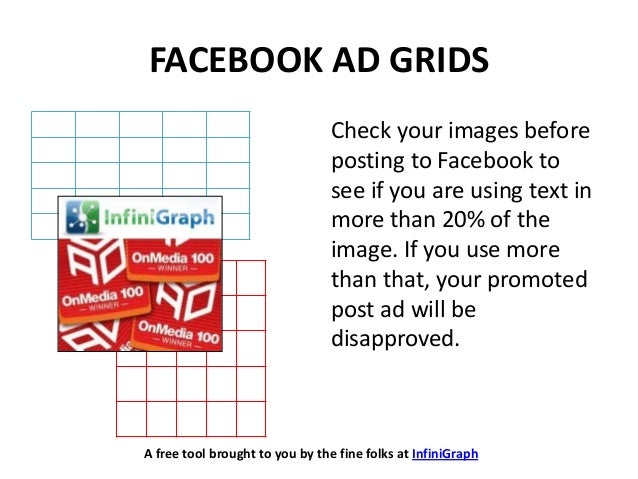 FACEBOOK AD GRIDS

InfiniGraph

OnMedia 100
— WINNER —

OnMedia 100
— WINNER —

OnMedia 100
— WINNER —

Check your images before posting to Facebook to see if you are using text in more than 20% of the image. If you use more than that, your promoted post ad will be disapproved.

A free tool brought to you by the fine folks at InfiniGraph